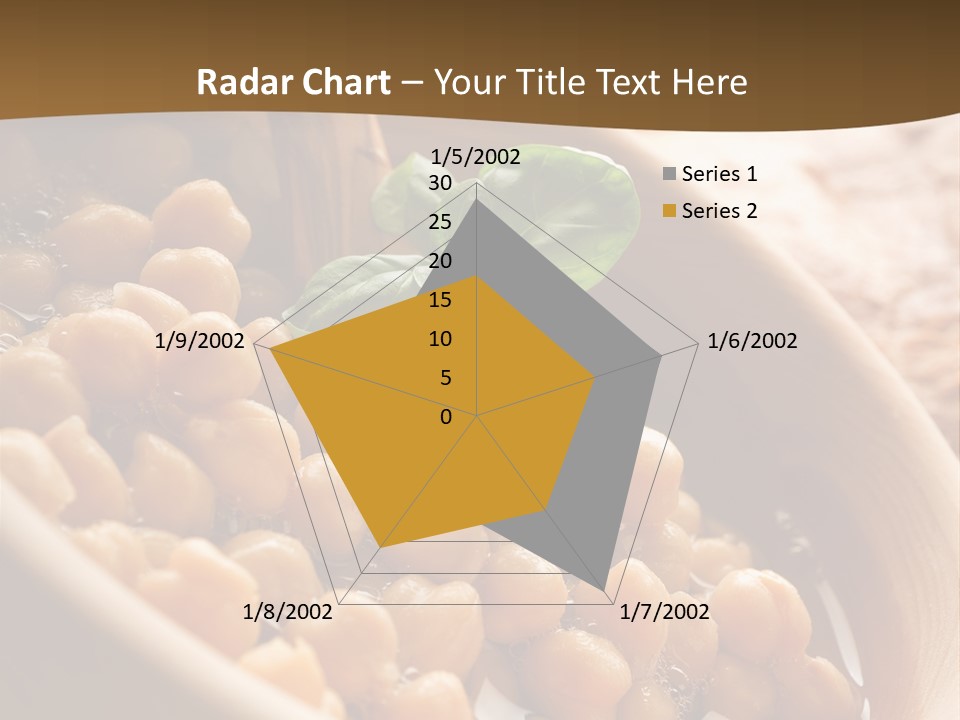 Radar Chart – Your Title Text Here

1/5/2002
30
25
20
15
10
5
0
1/6/2002
1/7/2002
1/8/2002
1/9/2002

Series 1
Series 2